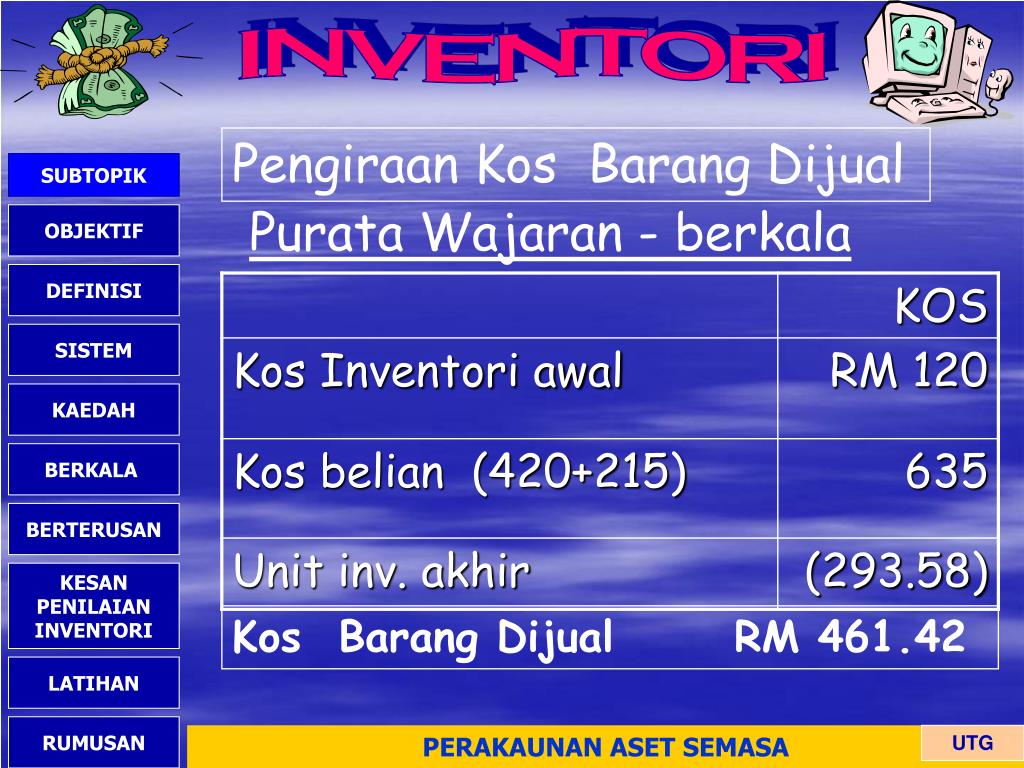 INVENTORI

SUBTOPIK
OBJEKTIF
DEFINISI
SISTEM
KAEDAH
BERKALA
BERTERUSAN
KESAN PENILAIAN INVENTORI
LATIHAN
RUMUSAN

Pengiraan Kos Barang Dijual

Purata Wajaran - berkala

| | KOS |
|---|---|
| Kos Inventori awal | RM 120 |
| Kos belian (420+215) | 635 |
| Unit inv. akhir | (293.58) |

Kos Barang Dijual RM 461.42

PERAKAUNAN ASET SEMASA

UTG